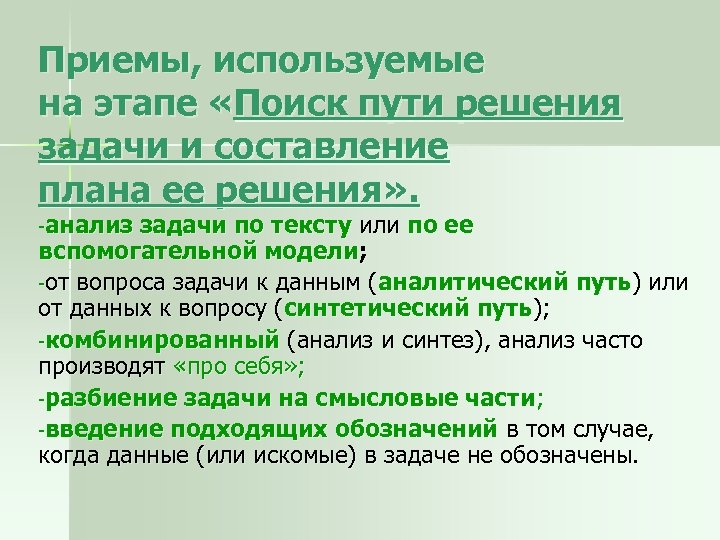 Приемы, используемые на этапе «Поиск пути решения задачи и составление плана ее решения».

-анализ задачи по тексту или по ее вспомогательной модели;

-от вопроса задачи к данным (аналитический путь) или от данных к вопросу (синтетический путь);

-комбинированный (анализ и синтез), анализ часто производят «про себя»;

-разбиение задачи на смысловые части;

-введение подходящих обозначений в том случае, когда данные (или искомые) в задаче не обозначены.